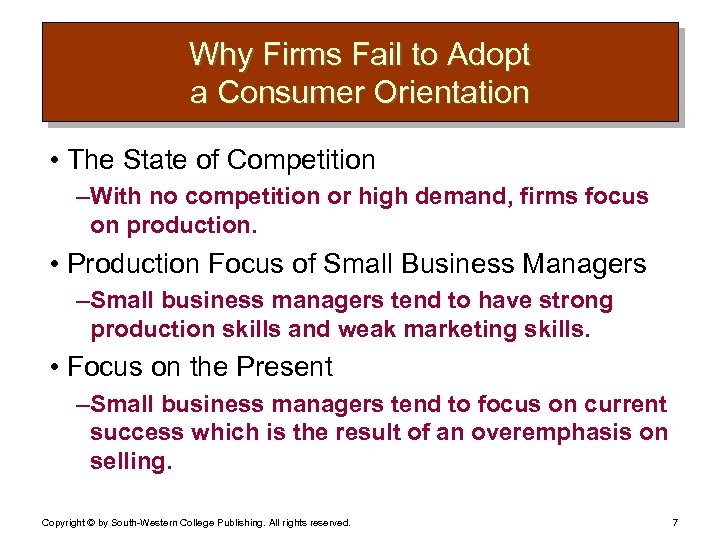 Why Firms Fail to Adopt a Consumer Orientation

• The State of Competition

–With no competition or high demand, firms focus on production.

• Production Focus of Small Business Managers

–Small business managers tend to have strong production skills and weak marketing skills.

• Focus on the Present

–Small business managers tend to focus on current success which is the result of an overemphasis on selling.

Copyright © by South-Western College Publishing. All rights reserved.

7